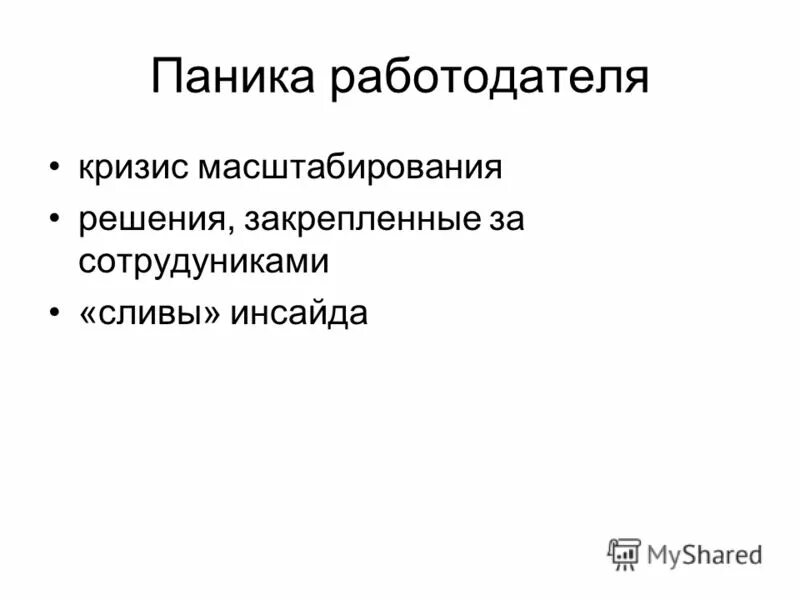 Паника работодателя

• кризис масштабирования
• решения, закрепленные за сотрудуниками
• «сливы» инсайда

MyShared